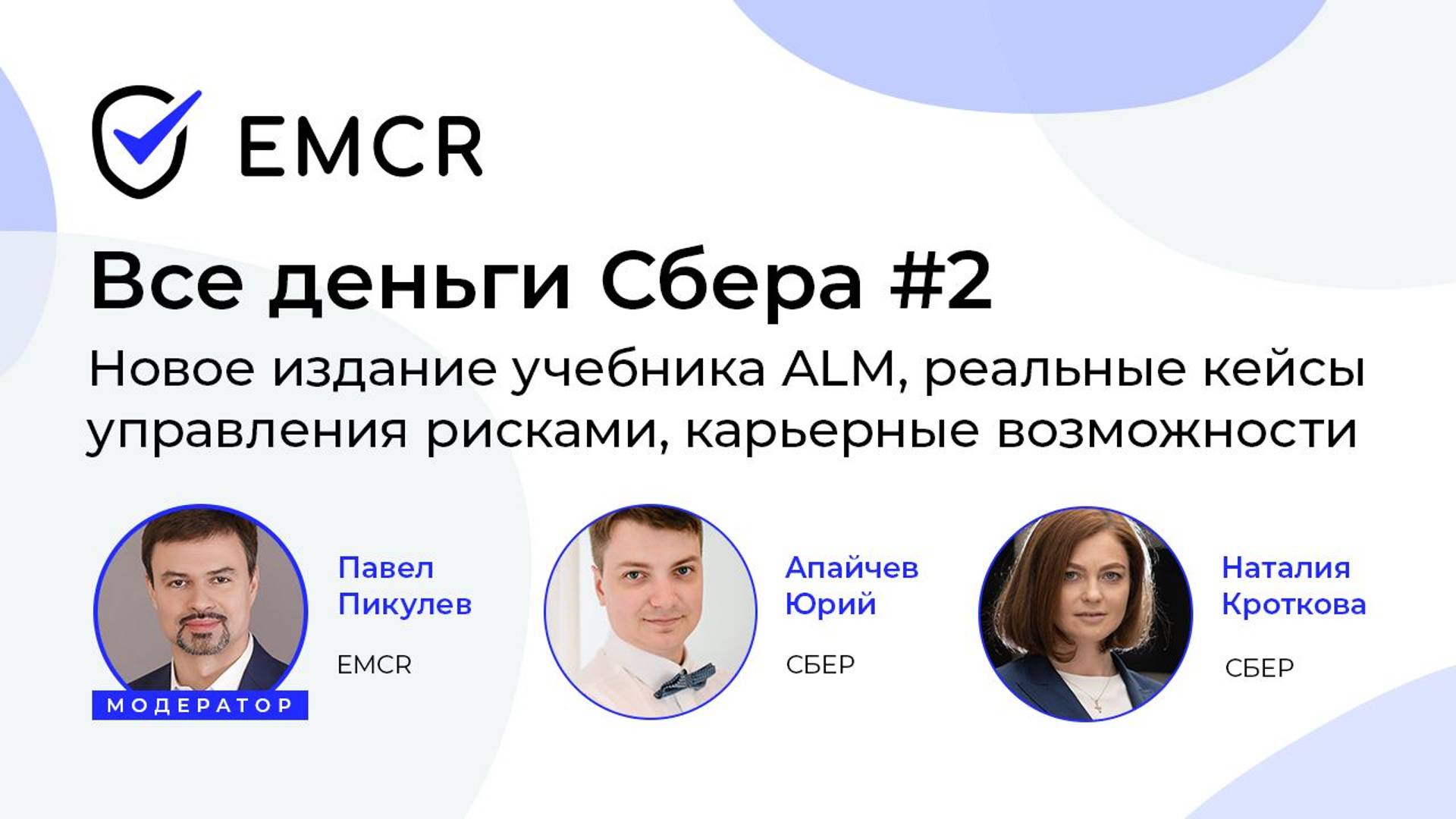 EMCR

Все деньги Сбера #2

Новое издание учебника ALM, реальные кейсы управления рисками, карьерные возможности

МОДЕРАТОР

Павел Пикулев

EMCR

Апайчев Юрий

СБЕР

Наталия Кроткова

СБЕР